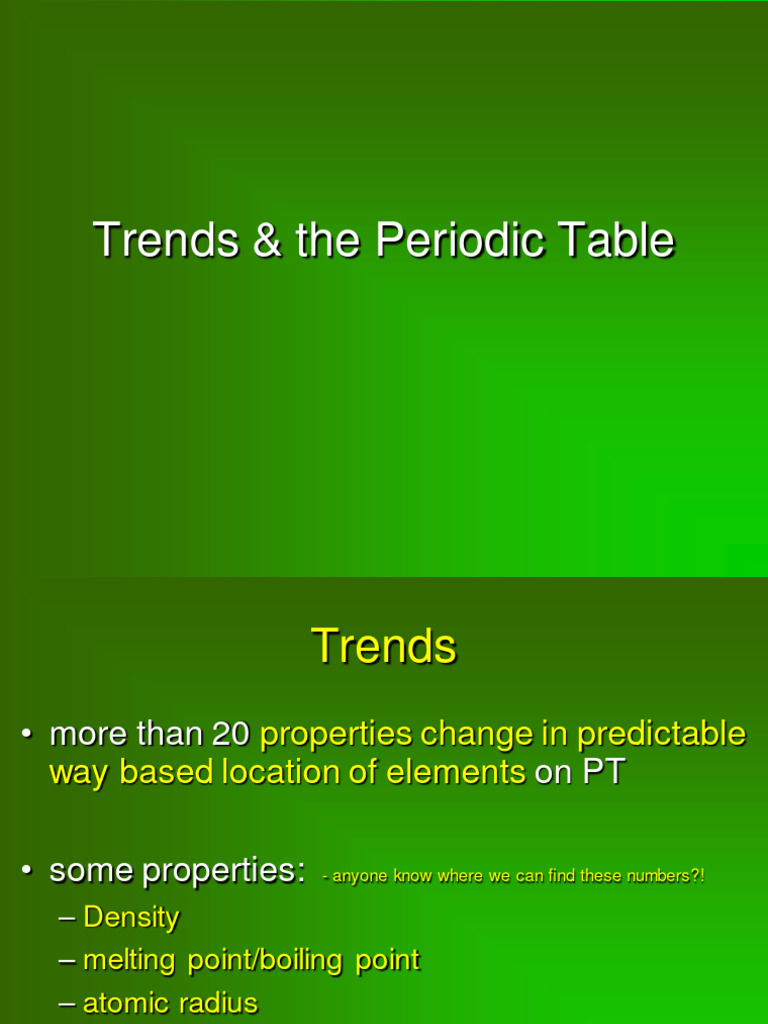 Trends & the Periodic Table

Trends

• more than 20 properties change in predictable way based location of elements on PT

• some properties: - anyone know where we can find these numbers?!

– Density

– melting point/boiling point

– atomic radius